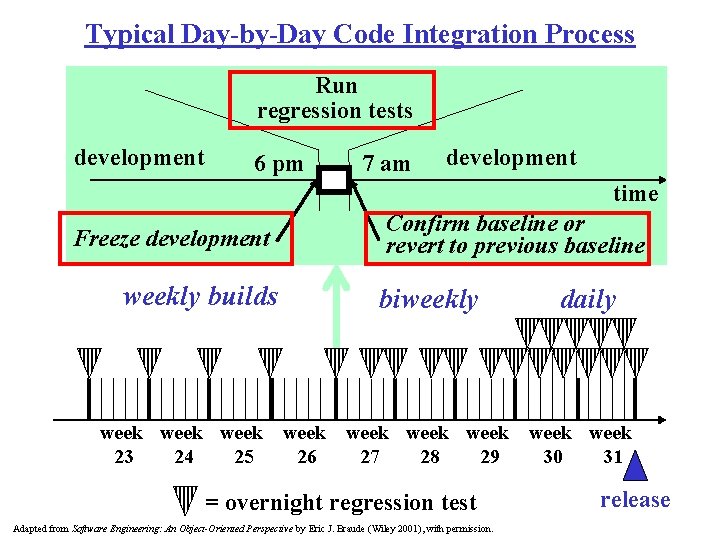 Typical Day-by-Day Code Integration Process

Run regression tests

development

6 pm

7 am

development

time

Freeze development

Confirm baseline or revert to previous baseline

weekly builds

biweekly

daily

week 23

week 24

week 25

week 26

week 27

week 28

week 29

week 30

week 31

= overnight regression test

release

Adapted from Software Engineering: An Object-Oriented Perspective by Eric J. Braude (Wiley 2001), with permission.